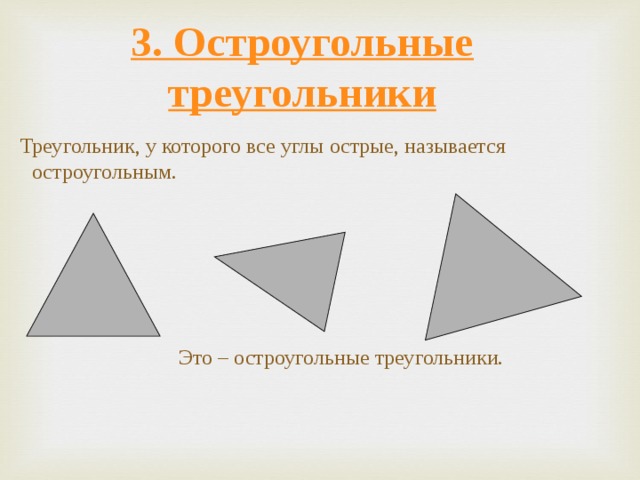 3. Остроугольные треугольники

Треугольник, у которого все углы острые, называется остроугольным.

Это – остроугольные треугольники.